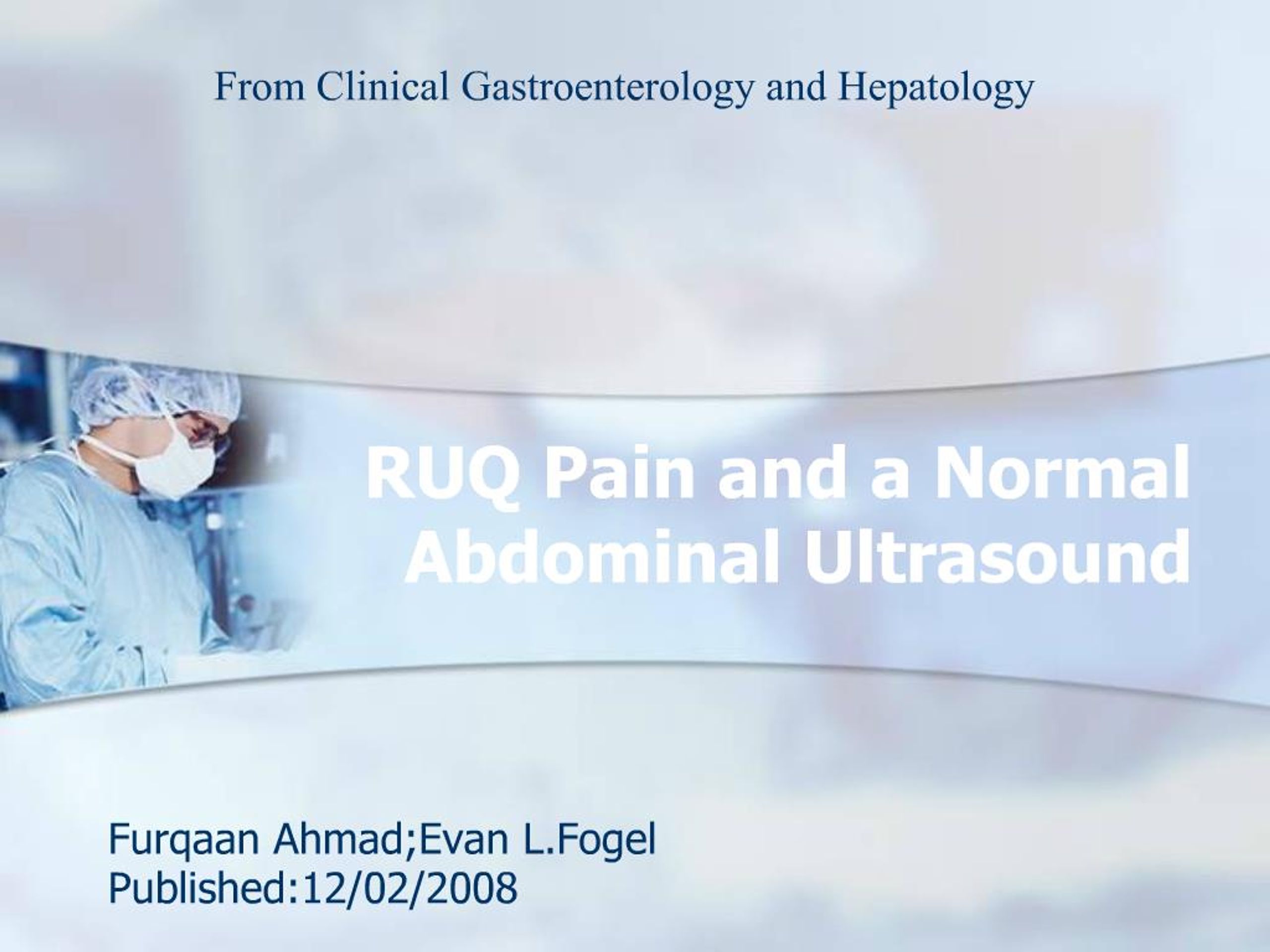 From Clinical Gastroenterology and Hepatology

RUQ Pain and a Normal Abdominal Ultrasound

Furqaan Ahmad;Evan L.Fogel
Published:12/02/2008